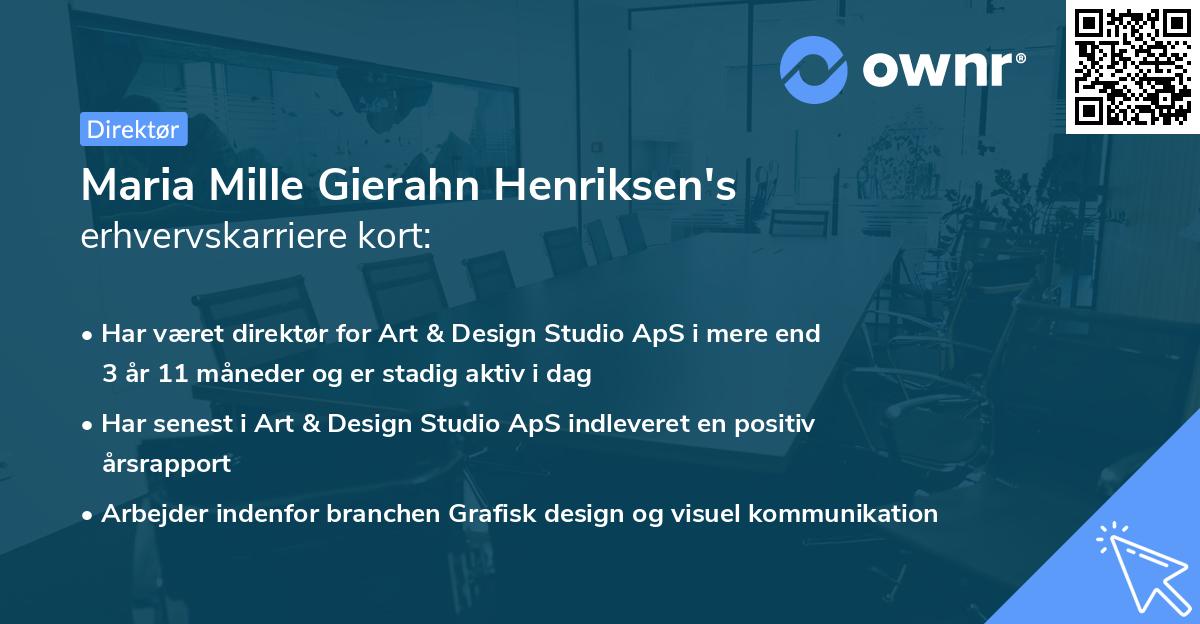 ownr®

Direktør

Maria Mille Gierahn Henriksen's erhvervskarriere kort:

• Har været direktør for Art & Design Studio ApS i mere end 3 år 11 måneder og er stadig aktiv i dag

• Har senest i Art & Design Studio ApS indleveret en positiv årsrapport

• Arbejder indenfor branchen Grafisk design og visuel kommunikation